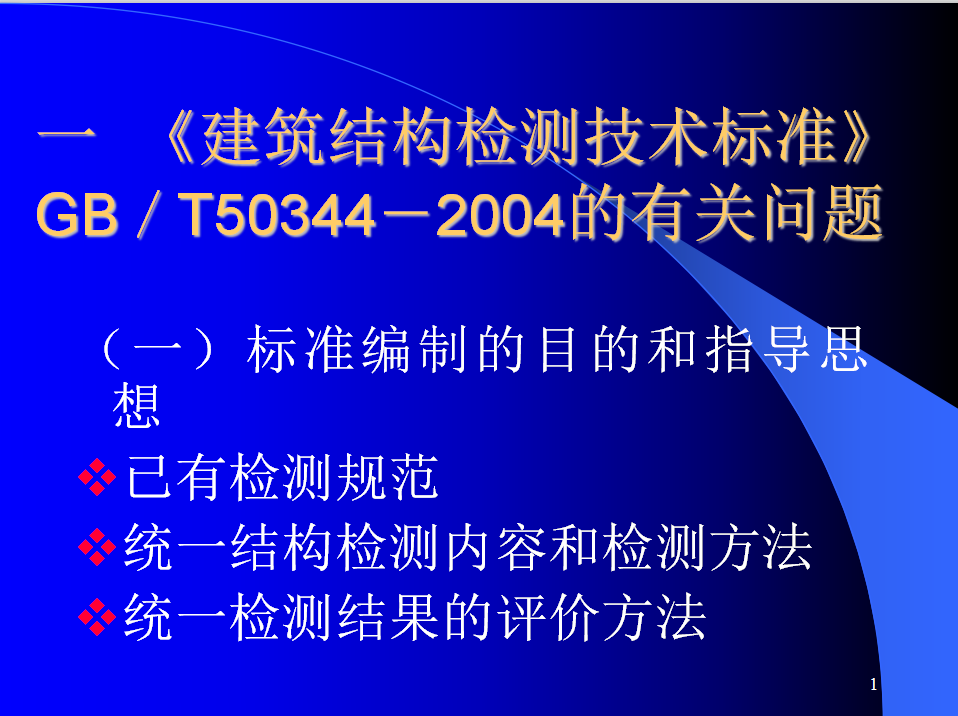 一 《建筑结构检测技术标准》GB／T50344－2004的有关问题

（一）标准编制的目的和指导思想

❖已有检测规范

❖统一结构检测内容和检测方法

❖统一检测结果的评价方法

1